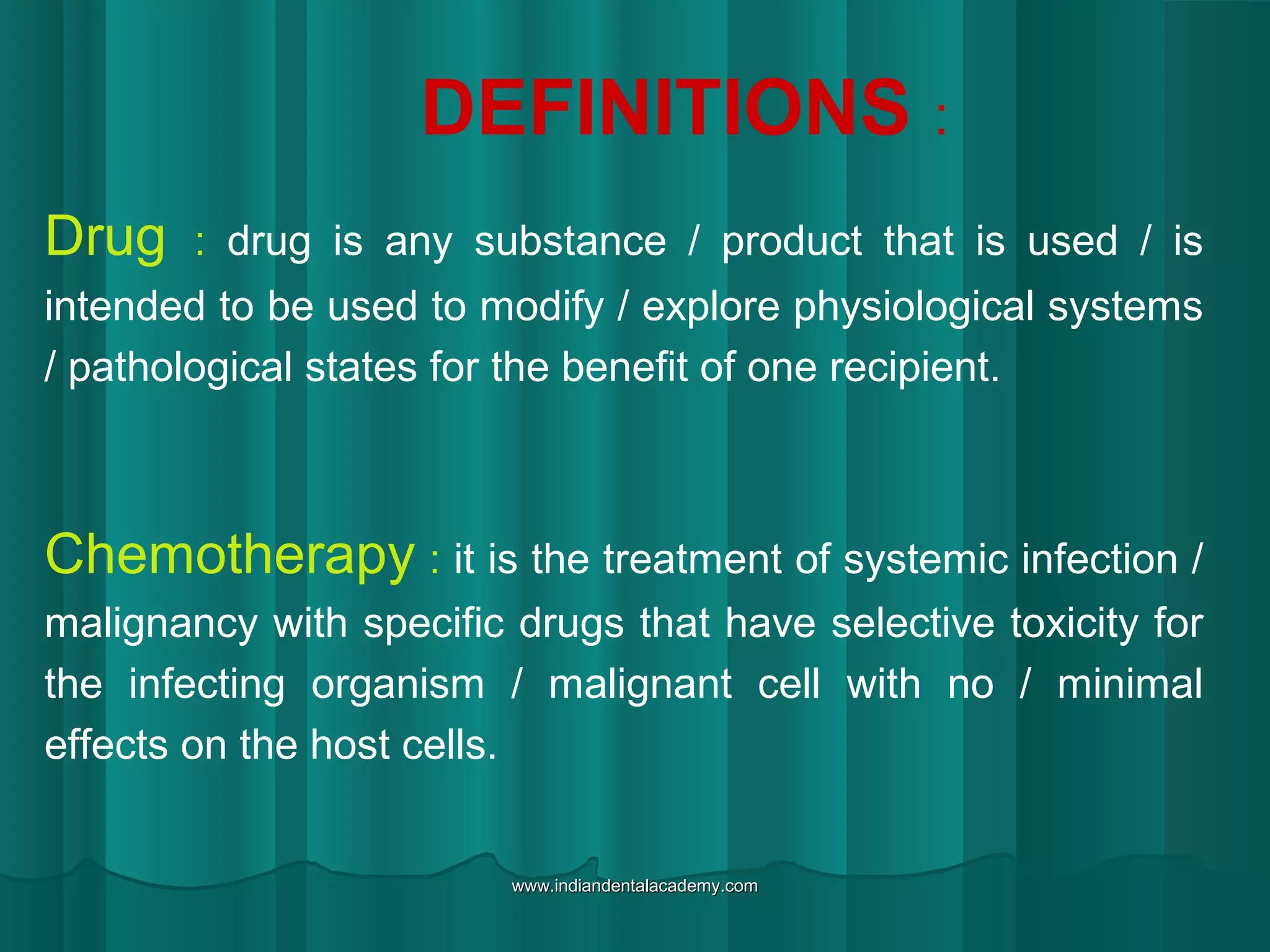 DEFINITIONS :

Drug : drug is any substance / product that is used / is intended to be used to modify / explore physiological systems / pathological states for the benefit of one recipient.

Chemotherapy : it is the treatment of systemic infection / malignancy with specific drugs that have selective toxicity for the infecting organism / malignant cell with no / minimal effects on the host cells.

www.indiandentalacademy.com